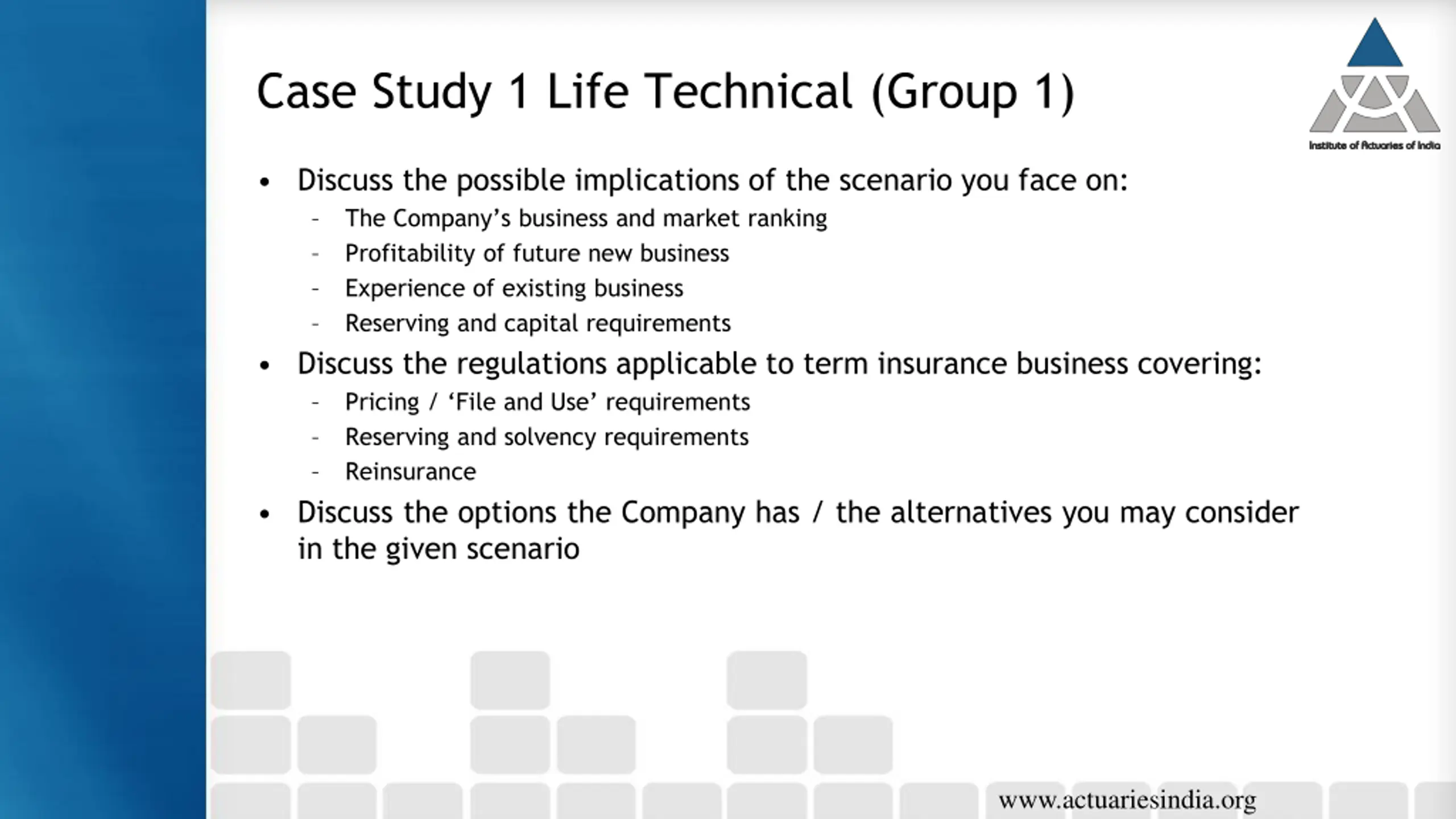 Case Study 1 Life Technical (Group 1)

Institute of Actuaries of India

• Discuss the possible implications of the scenario you face on:
  - The Company's business and market ranking
  - Profitability of future new business
  - Experience of existing business
  - Reserving and capital requirements
• Discuss the regulations applicable to term insurance business covering:
  - Pricing / 'File and Use' requirements
  - Reserving and solvency requirements
  - Reinsurance
• Discuss the options the Company has / the alternatives you may consider in the given scenario

www.actuariesindia.org